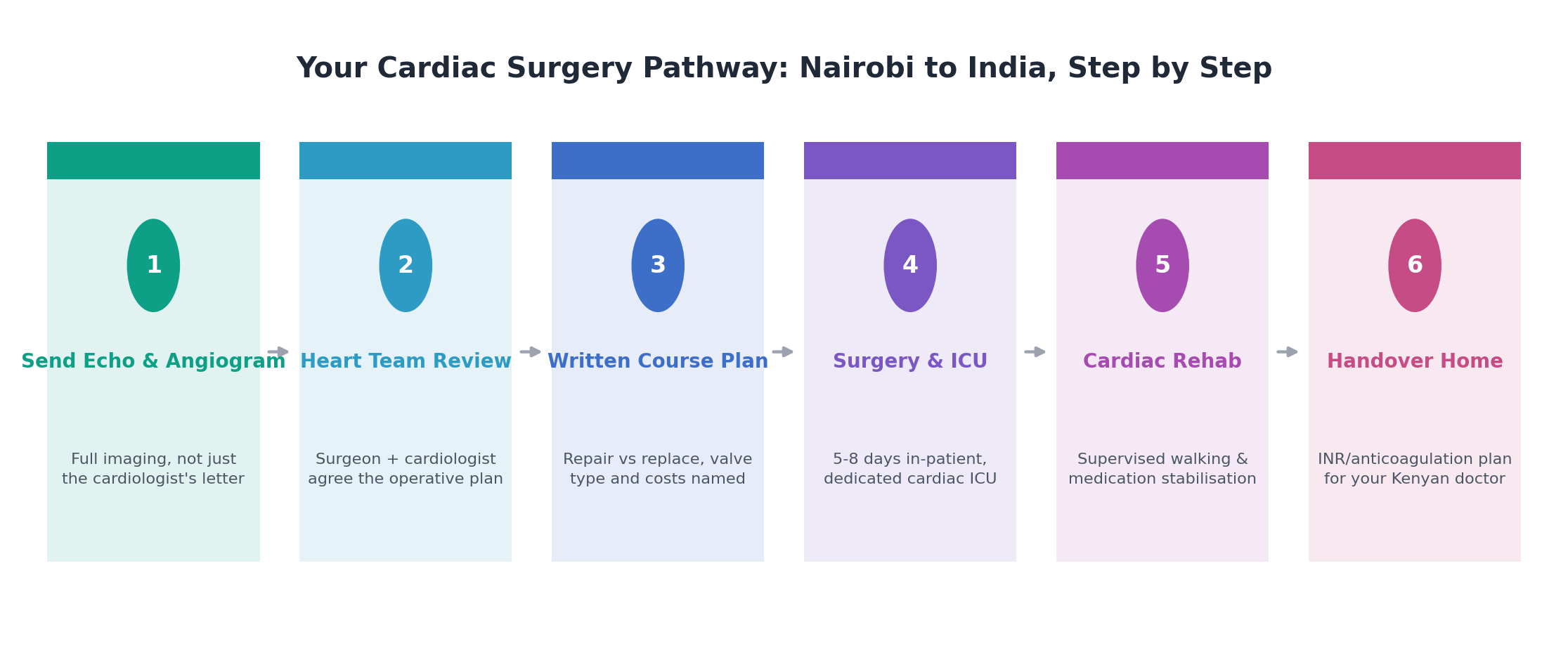 Your Cardiac Surgery Pathway: Nairobi to India, Step by Step

1

Send Echo & Angiogram

Full imaging, not just the cardiologist's letter

2

Heart Team Review

Surgeon + cardiologist agree the operative plan

3

Written Course Plan

Repair vs replace, valve type and costs named

4

Surgery & ICU

5-8 days in-patient, dedicated cardiac ICU

5

Cardiac Rehab

Supervised walking & medication stabilisation

6

Handover Home

INR/anticoagulation plan for your Kenyan doctor